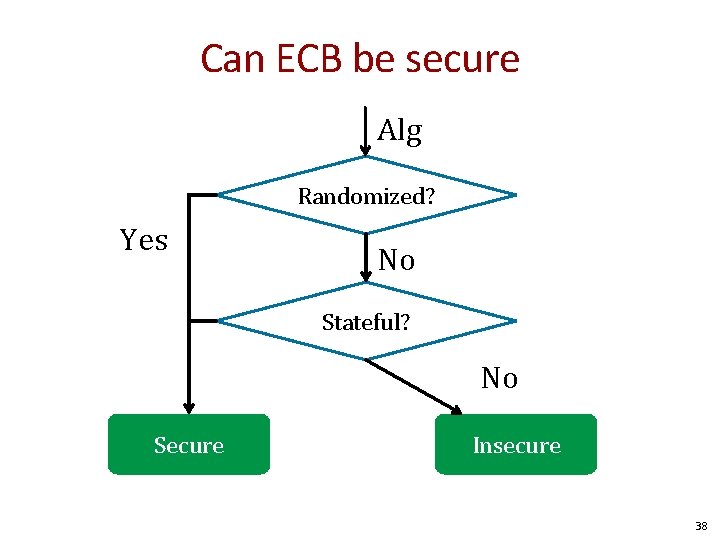 Can ECB be secure

Alg

Randomized?

Yes

No

Stateful?

No

Secure

Insecure

38